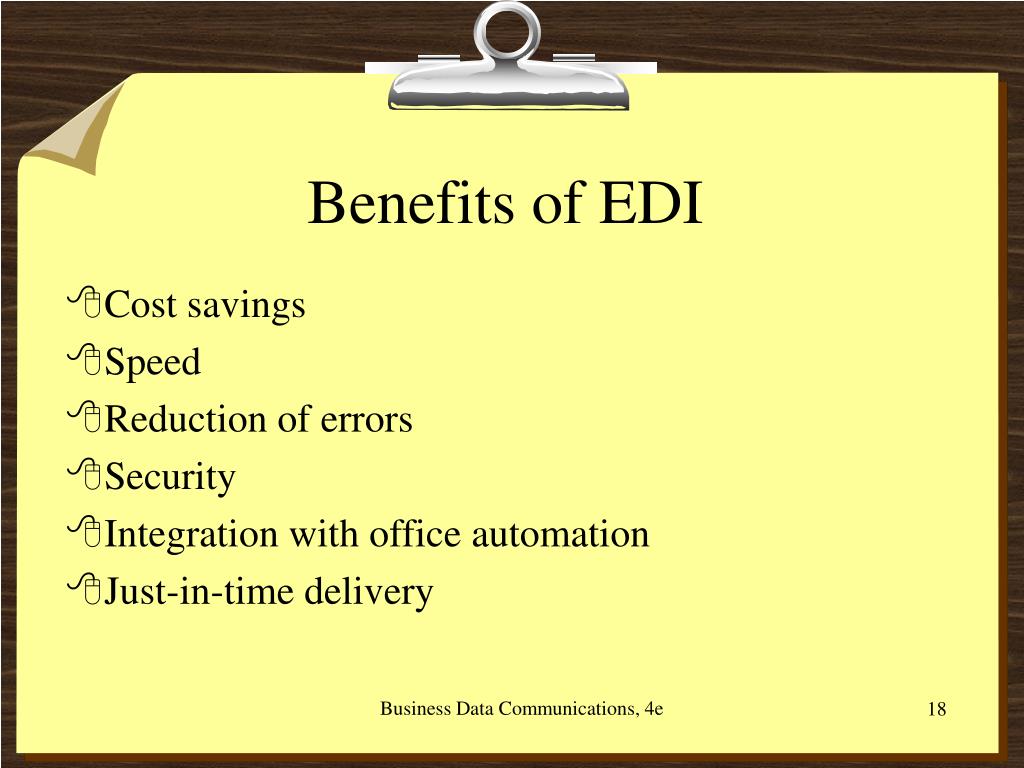 Benefits of EDI

Cost savings
Speed
Reduction of errors
Security
Integration with office automation
Just-in-time delivery

Business Data Communications, 4e

18